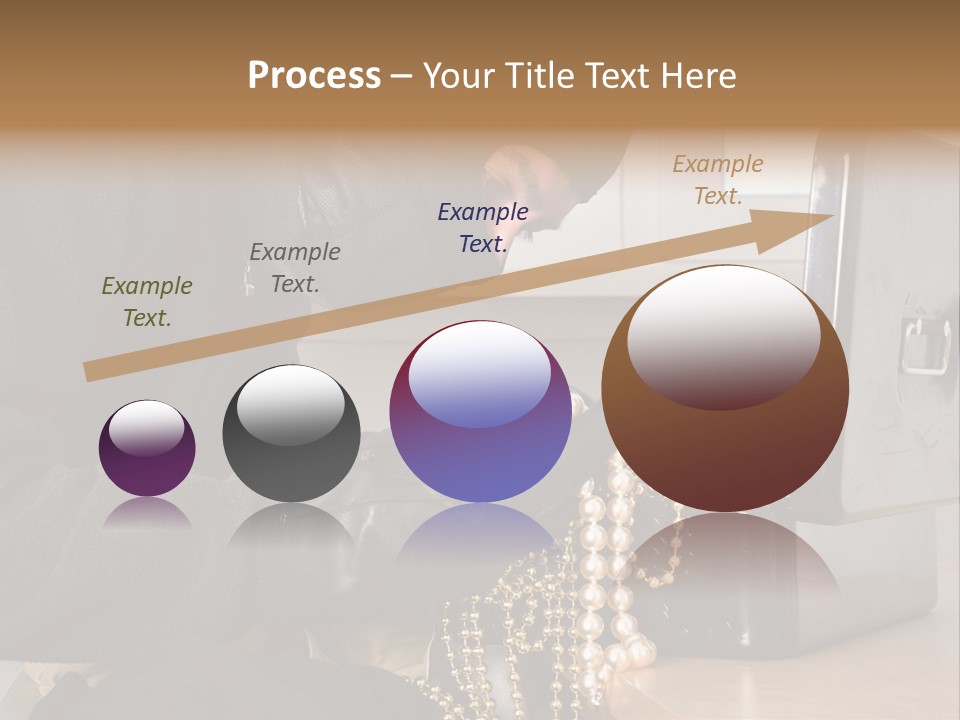 Process – Your Title Text Here

Example Text.

Example Text.

Example Text.

Example Text.